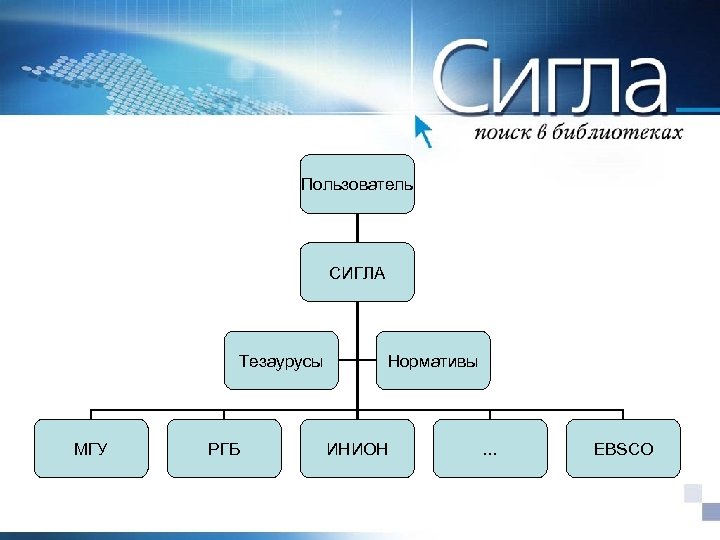 Сигла
поиск в библиотеках

Пользователь

СИГЛА

Тезаурусы

Нормативы

МГУ

РГБ

ИНИОН

...

EBSCO